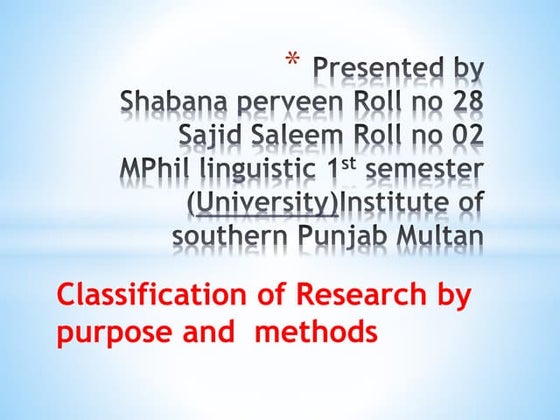 * Presented by
Shabana perveen Roll no 28
Sajid Saleem Roll no 02
MPhil linguistic 1st semester
(University)Institute of
southern Punjab Multan

Classification of Research by purpose and methods